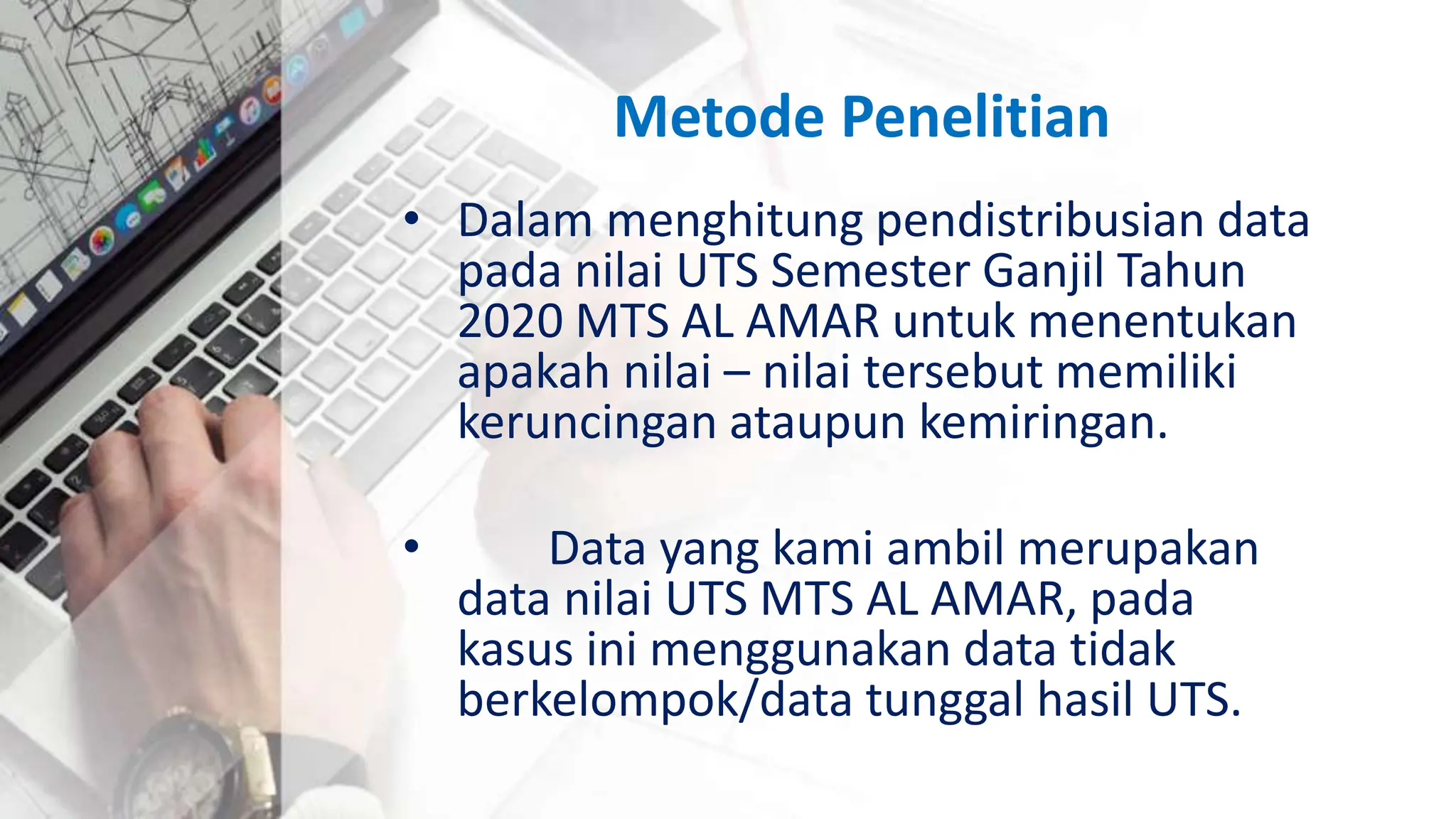 Metode Penelitian

• Dalam menghitung pendistribusian data pada nilai UTS Semester Ganjil Tahun 2020 MTS AL AMAR untuk menentukan apakah nilai – nilai tersebut memiliki keruncingan ataupun kemiringan.

• Data yang kami ambil merupakan data nilai UTS MTS AL AMAR, pada kasus ini menggunakan data tidak berkelompok/data tunggal hasil UTS.